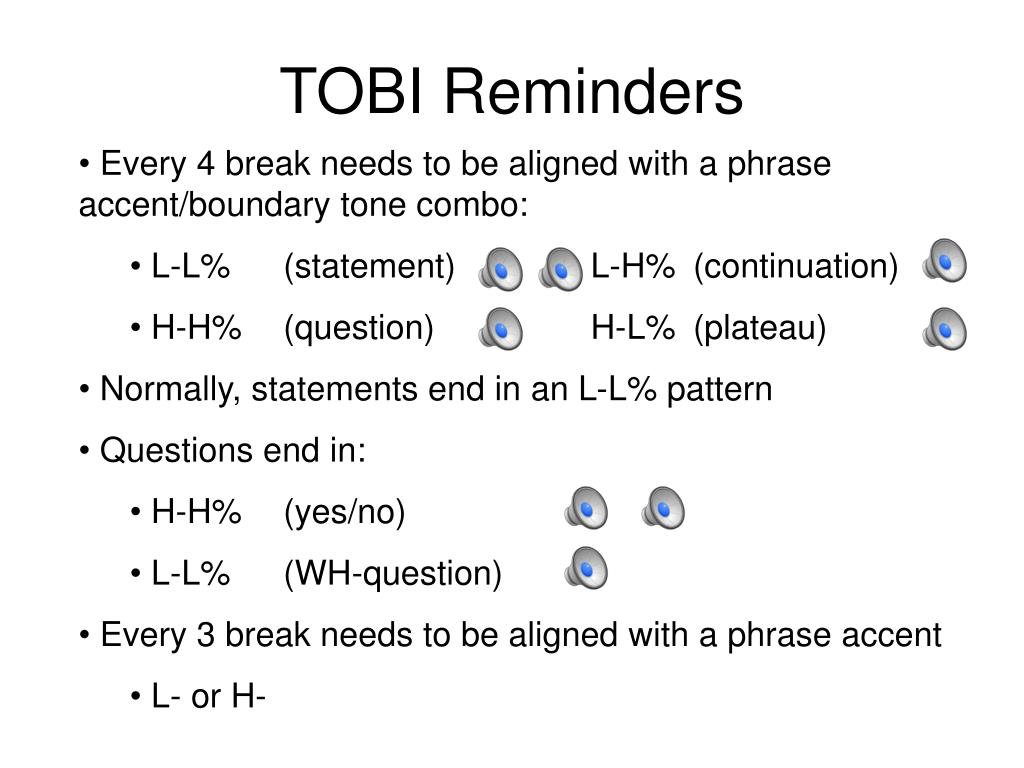 TOBI Reminders

• Every 4 break needs to be aligned with a phrase accent/boundary tone combo:

• L-L% (statement) L-H% (continuation)

• H-H% (question) H-L% (plateau)

• Normally, statements end in an L-L% pattern

• Questions end in:

• H-H% (yes/no)

• L-L% (WH-question)

• Every 3 break needs to be aligned with a phrase accent

• L- or H-